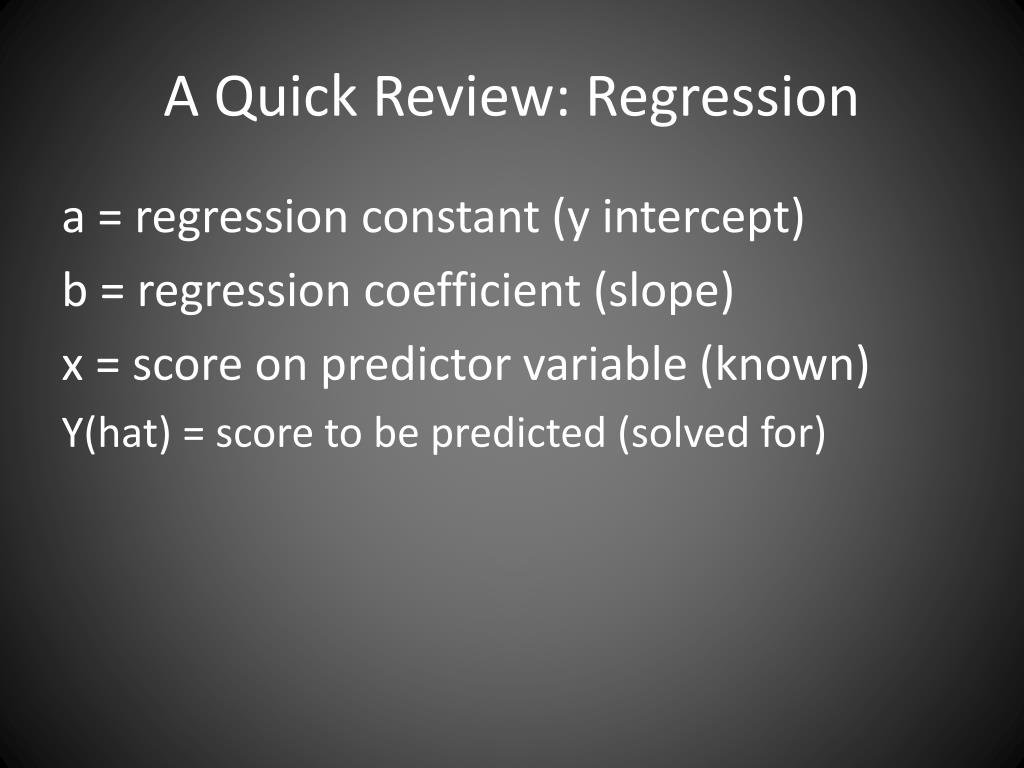 A Quick Review: Regression

a = regression constant (y intercept)

b = regression coefficient (slope)

x = score on predictor variable (known)

Y(hat) = score to be predicted (solved for)